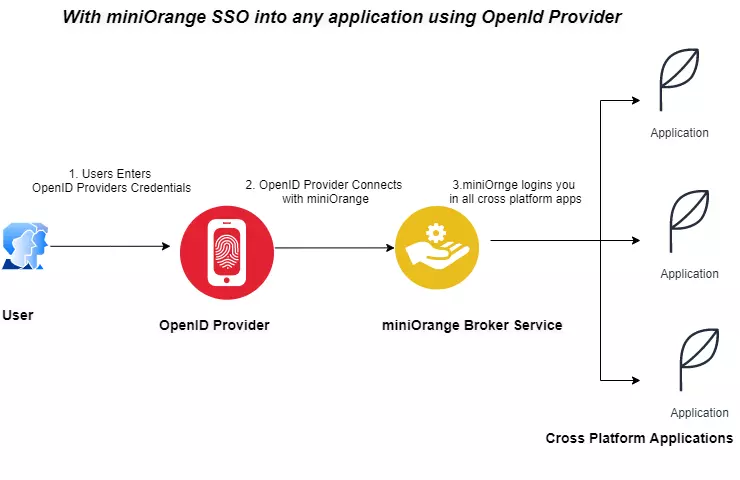 With miniOrange SSO into any application using OpenId Provider

1. Users Enters
OpenID Providers Credentials

2. OpenID Provider Connects
with miniOrange

3.miniOrnge logins you
in all cross platform apps

User

OpenID Provider

miniOrange Broker Service

Application

Application

Application

Cross Platform Applications